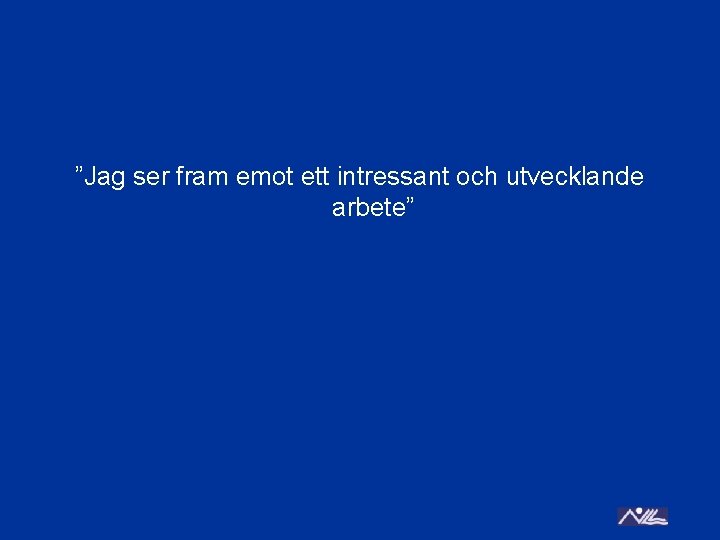 ”Jag ser fram emot ett intressant och utvecklande arbete”